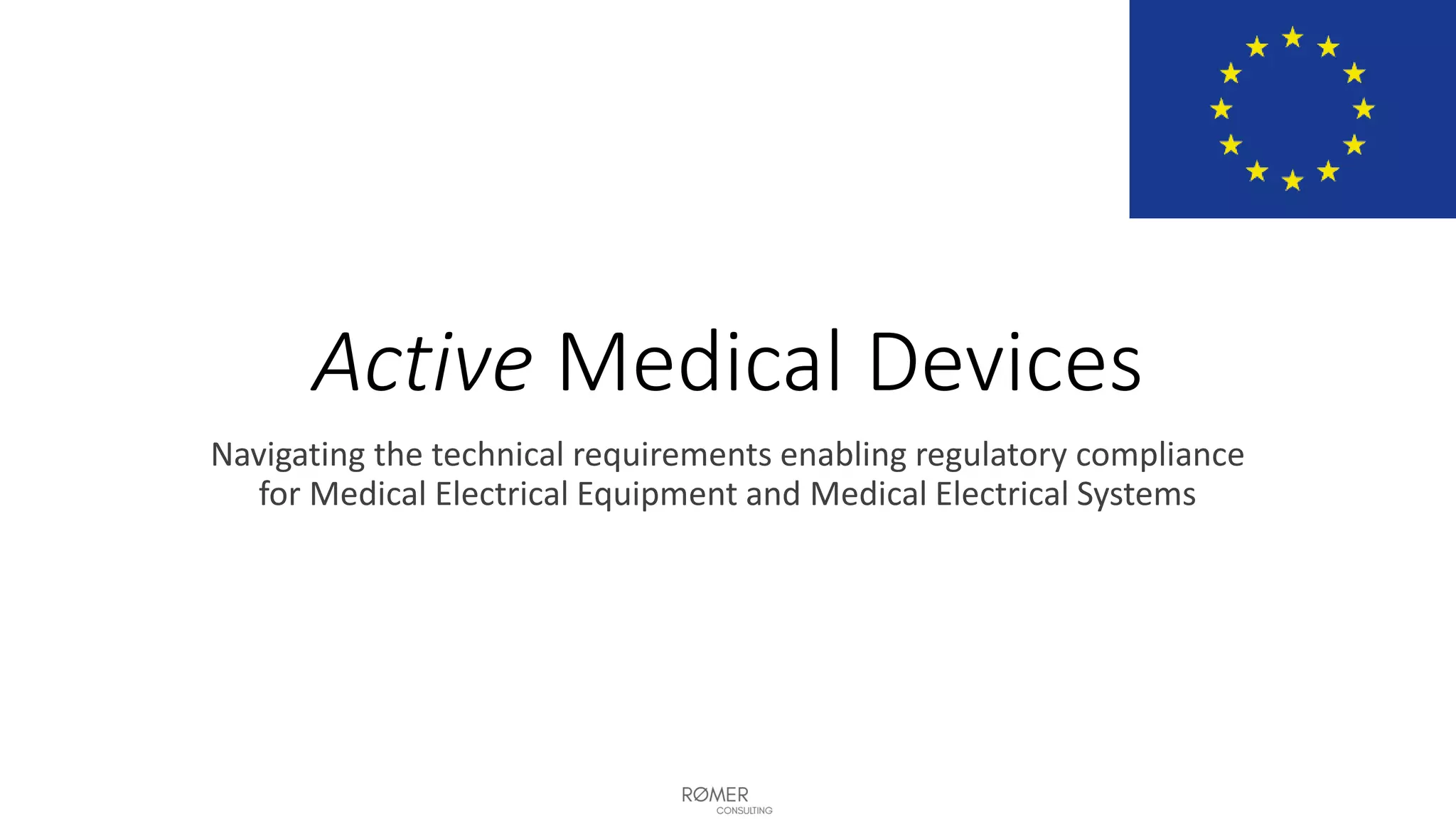 Active Medical Devices

Navigating the technical requirements enabling regulatory compliance for Medical Electrical Equipment and Medical Electrical Systems

RØMER
CONSULTING